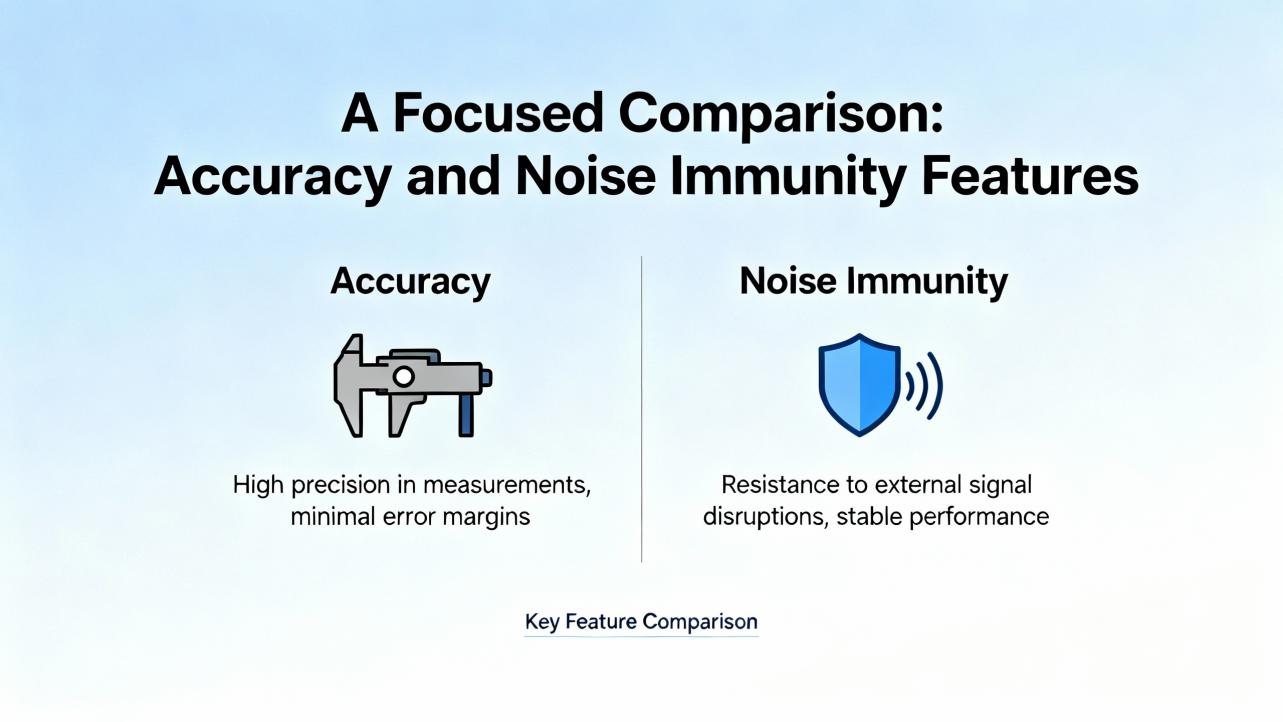 A Focused Comparison:
Accuracy and Noise Immunity Features

Accuracy

High precision in measurements, minimal error margins

Noise Immunity

Resistance to external signal disruptions, stable performance

Key Feature Comparison